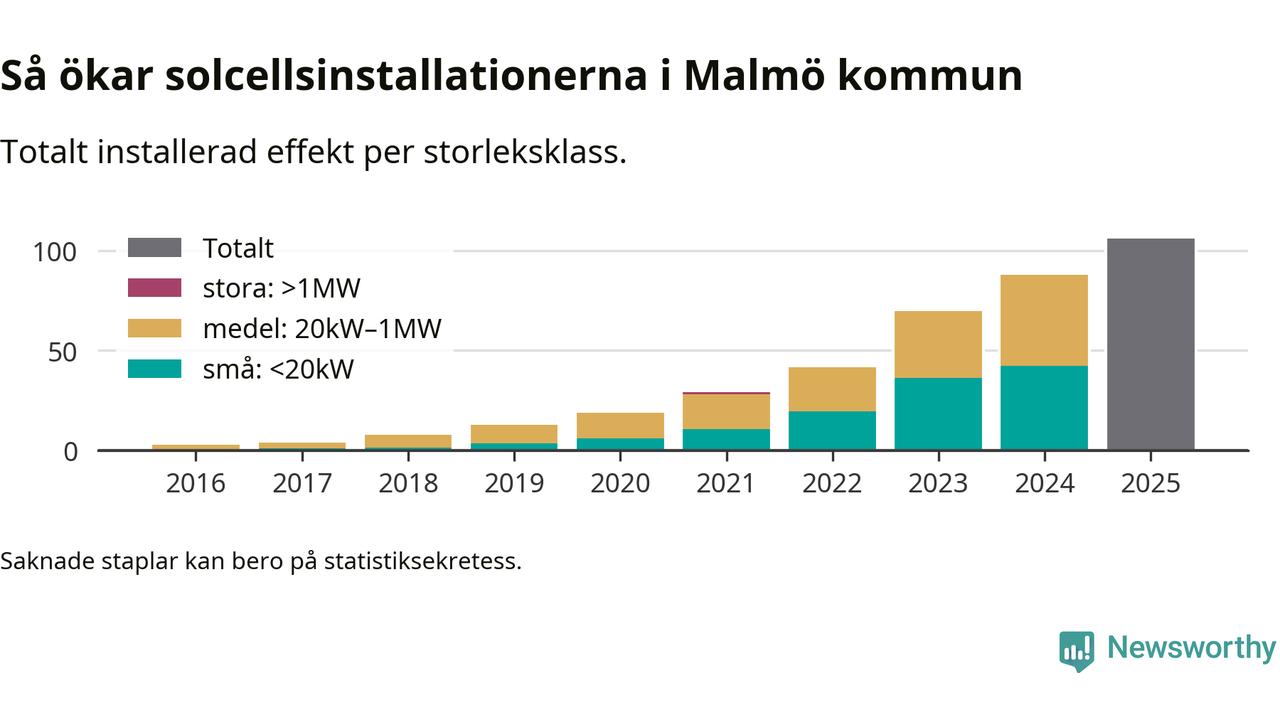 Så ökar solcellsinstallationerna i Malmö kommun

Totalt installerad effekt per storleksklass.

Totalt
stora: >1MW
medel: 20kW–1MW
små: <20kW

100
50
0

2016
2017
2018
2019
2020
2021
2022
2023
2024
2025

Saknade staplar kan bero på statistiksekretess.

Newsworthy